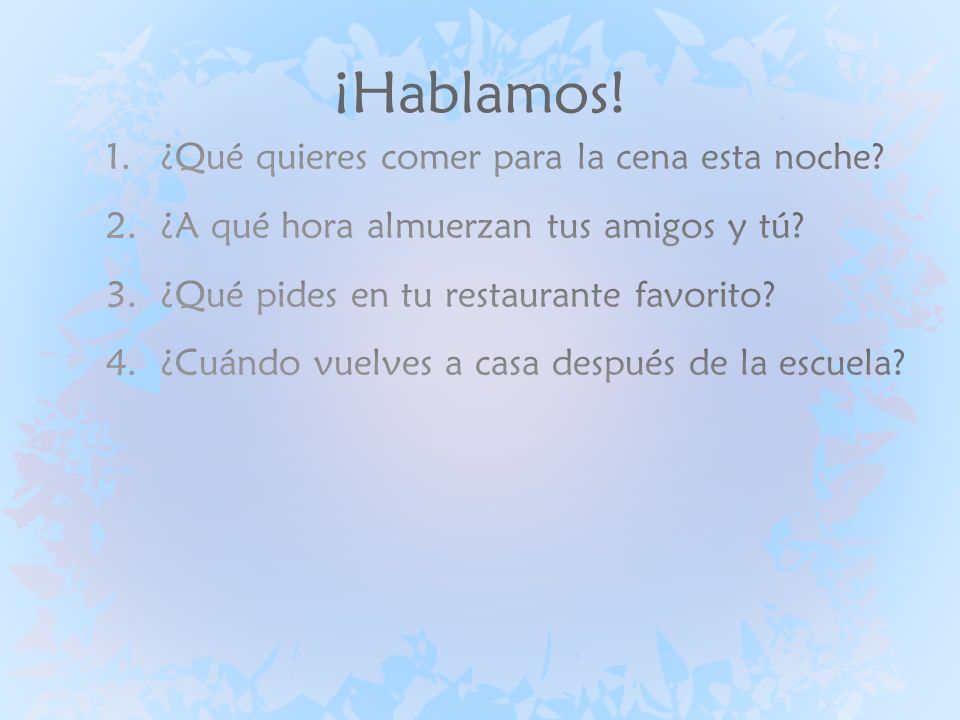 ¡Hablamos!

1. ¿Qué quieres comer para la cena esta noche?
2. ¿A qué hora almuerzan tus amigos y tú?
3. ¿Qué pides en tu restaurante favorito?
4. ¿Cuándo vuelves a casa después de la escuela?